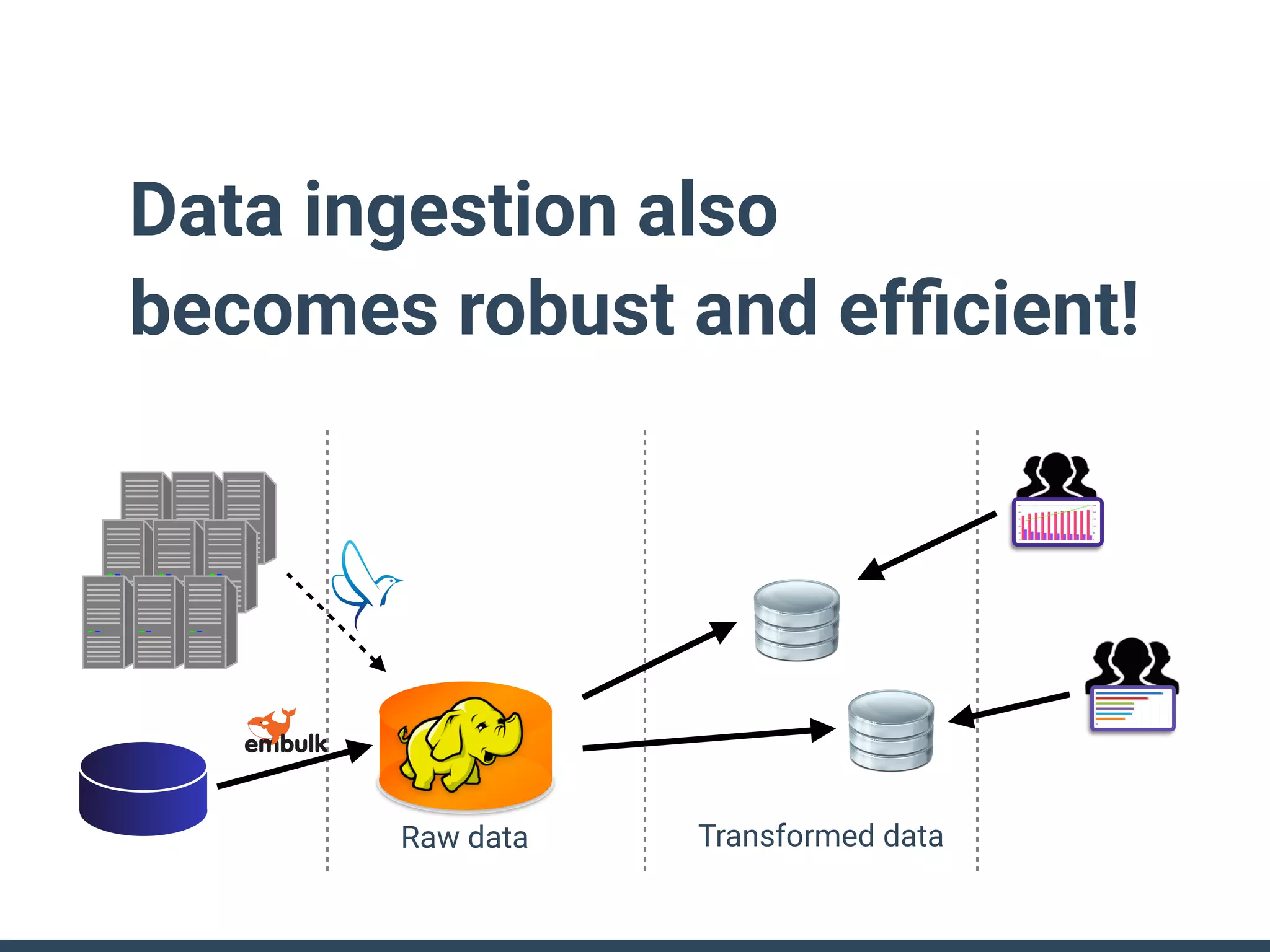 Data ingestion also becomes robust and efficient!

embulk

Raw data

Transformed data